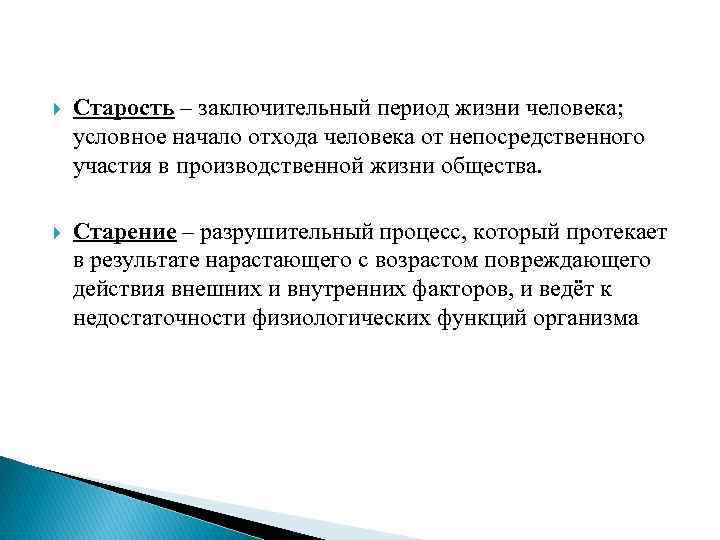 Старость – заключительный период жизни человека; условное начало отхода человека от непосредственного участия в производственной жизни общества.

Старение – разрушительный процесс, который протекает в результате нарастающего с возрастом повреждающего действия внешних и внутренних факторов, и ведёт к недостаточности физиологических функций организма